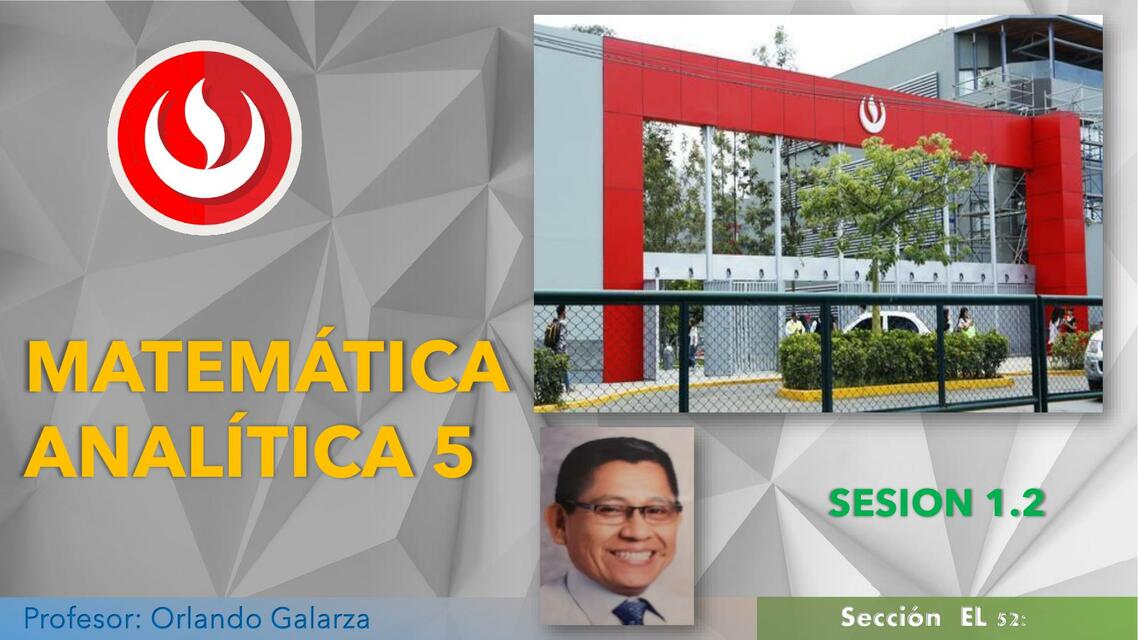 MATEMÁTICA ANALÍTICA 5

SESION 1.2

Profesor: Orlando Galarza

Sección EL 52: